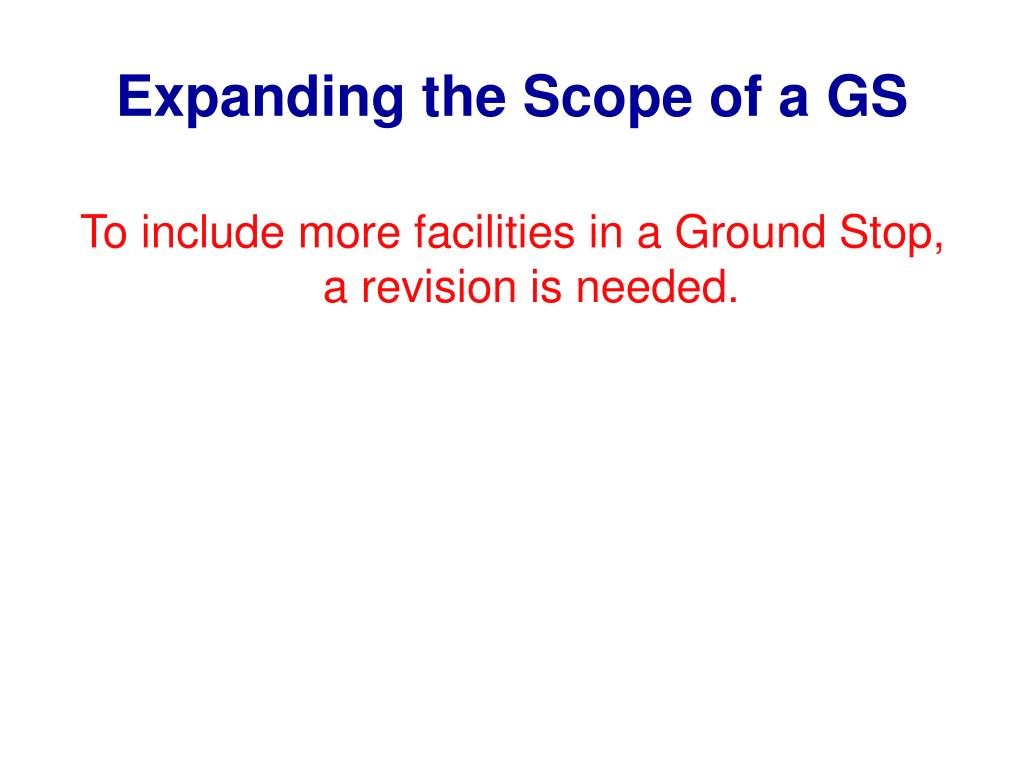 Expanding the Scope of a GS

To include more facilities in a Ground Stop, a revision is needed.